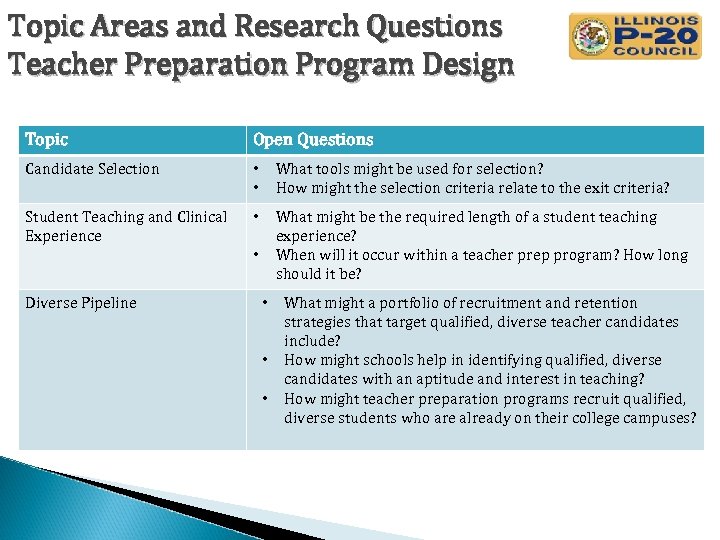 Topic Areas and Research Questions
Teacher Preparation Program Design

ILLINOIS
P-20
COUNCIL

| Topic | Open Questions |
|---|---|
| Candidate Selection | • What tools might be used for selection? • How might the selection criteria relate to the exit criteria? |
| Student Teaching and Clinical Experience | • What might be the required length of a student teaching experience? • When will it occur within a teacher prep program? How long should it be? |
| Diverse Pipeline | • What might a portfolio of recruitment and retention strategies that target qualified, diverse teacher candidates include? • How might schools help in identifying qualified, diverse candidates with an aptitude and interest in teaching? • How might teacher preparation programs recruit qualified, diverse students who are already on their college campuses? |